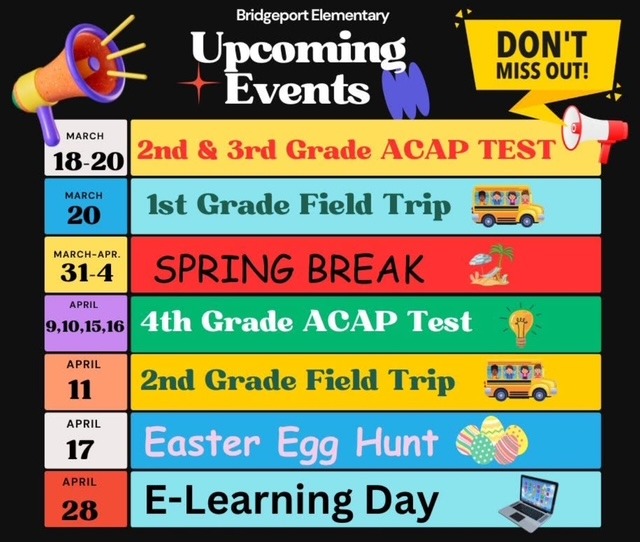 Bridgeport Elementary

Upcoming Events

DON'T MISS OUT!

MARCH
18-20
2nd & 3rd Grade ACAP TEST

MARCH
20
1st Grade Field Trip

MARCH-APR.
31-4
SPRING BREAK

APRIL
9,10,15,16
4th Grade ACAP Test

APRIL
11
2nd Grade Field Trip

APRIL
17
Easter Egg Hunt

APRIL
28
E-Learning Day